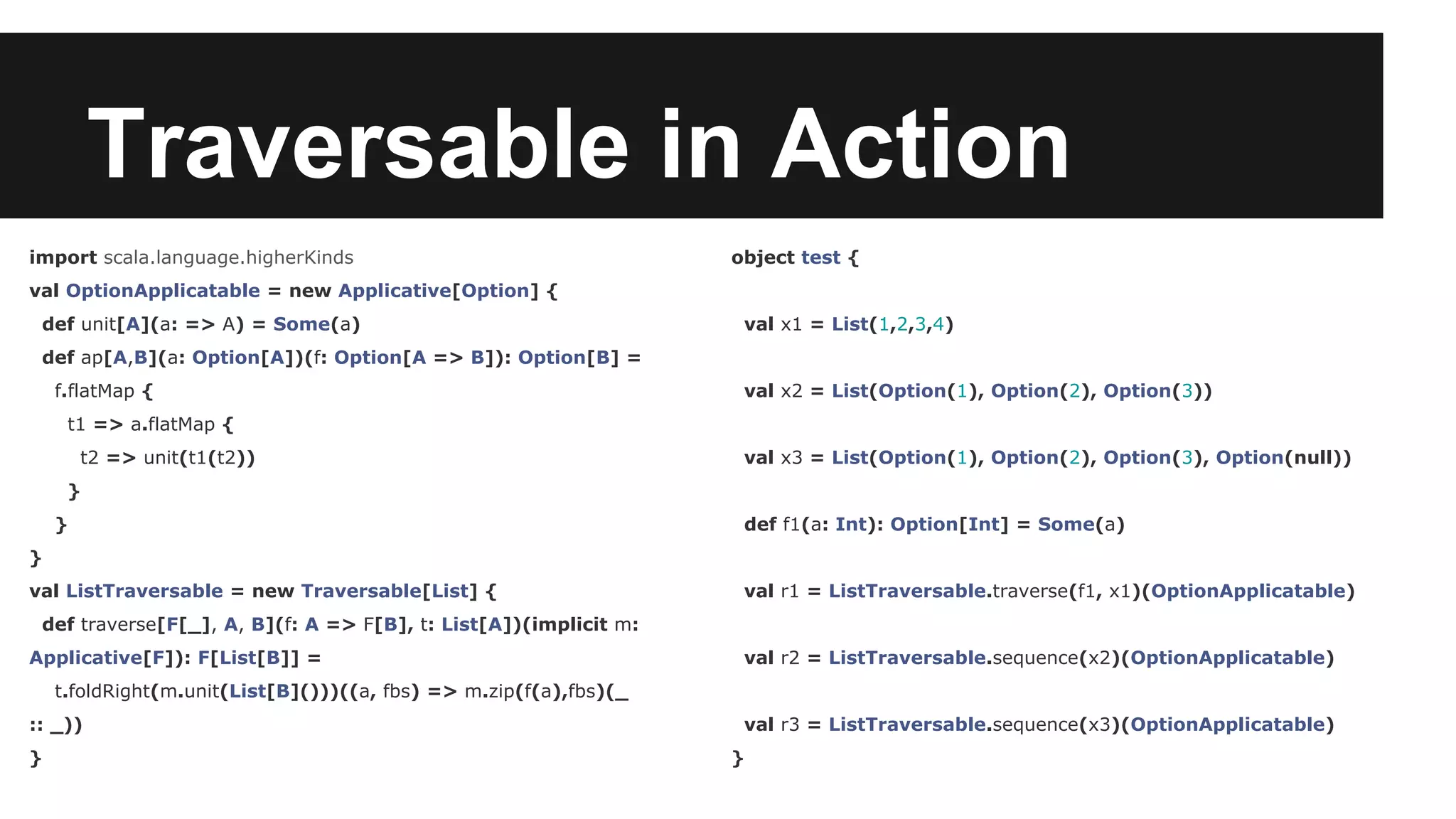 Traversable in Action

import scala.language.higherKinds
val OptionApplicatable = new Applicative[Option] {
def unit[A](a: => A) = Some(a)
def ap[A,B](a: Option[A])(f: Option[A => B]): Option[B] =
f.flatMap {
t1 => a.flatMap {
t2 => unit(t1(t2))
}
}
}
val ListTraversable = new Traversable[List] {
def traverse[F[_], A, B](f: A => F[B], t: List[A])(implicit m: Applicative[F]): F[List[B]] =
t.foldRight(m.unit(List[B]()))((a, fbs) => m.zip(f(a),fbs)(_ :: _))
}

object test {

val x1 = List(1,2,3,4)

val x2 = List(Option(1), Option(2), Option(3))

val x3 = List(Option(1), Option(2), Option(3), Option(null))

def f1(a: Int): Option[Int] = Some(a)

val r1 = ListTraversable.traverse(f1, x1)(OptionApplicatable)

val r2 = ListTraversable.sequence(x2)(OptionApplicatable)

val r3 = ListTraversable.sequence(x3)(OptionApplicatable)
}